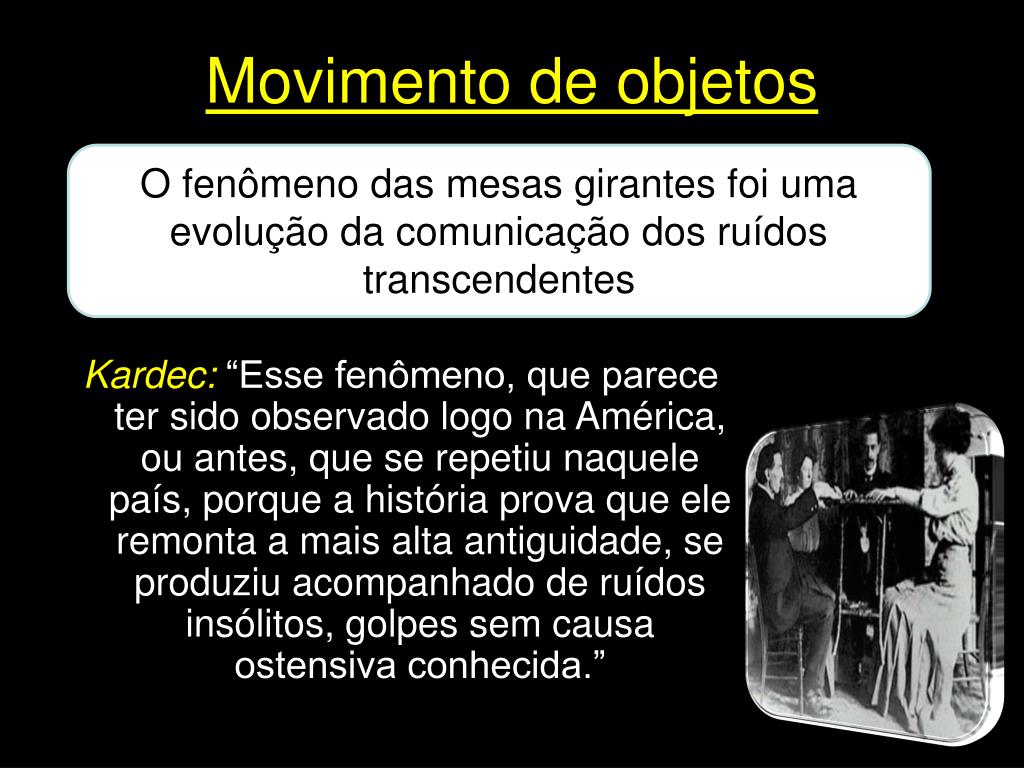 Movimento de objetos

O fenômeno das mesas girantes foi uma evolução da comunicação dos ruídos transcendentes

Kardec: “Esse fenômeno, que parece ter sido observado logo na América, ou antes, que se repetiu naquele país, porque a história prova que ele remonta a mais alta antiguidade, se produziu acompanhado de ruídos insólitos, golpes sem causa ostensiva conhecida.”